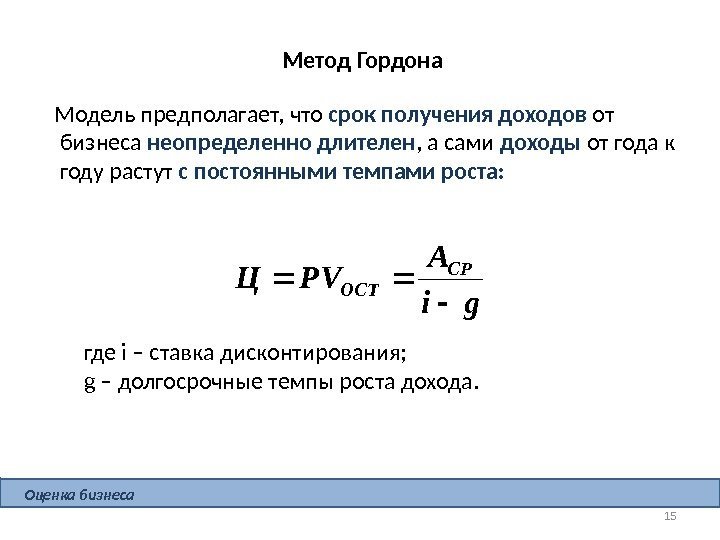 Метод Гордона

Модель предполагает, что срок получения доходов от бизнеса неопределенно длителен, а сами доходы от года к году растут с постоянными темпами роста:

$Ц = PV_{ОСТ} = \frac{A_{СР}}{i - g}$

где i – ставка дисконтирования;
g – долгосрочные темпы роста дохода.

Оценка бизнеса

15